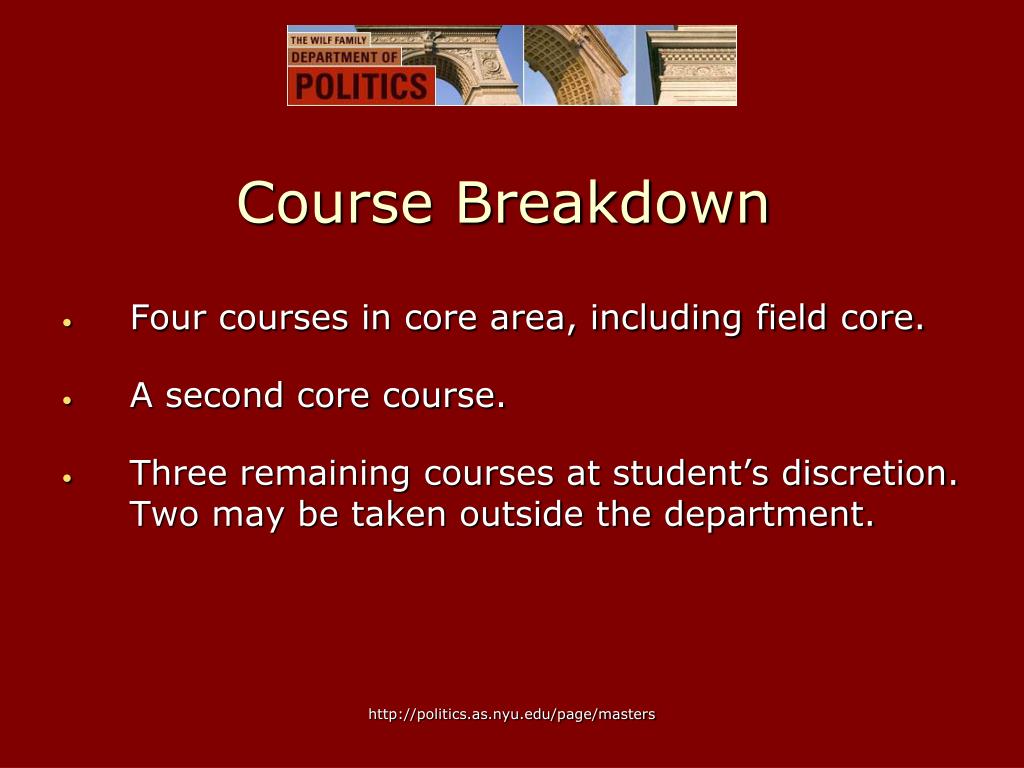 THE WILF FAMILY
DEPARTMENT OF
POLITICS

Course Breakdown

• Four courses in core area, including field core.

• A second core course.

• Three remaining courses at student’s discretion. Two may be taken outside the department.

http://politics.as.nyu.edu/page/masters